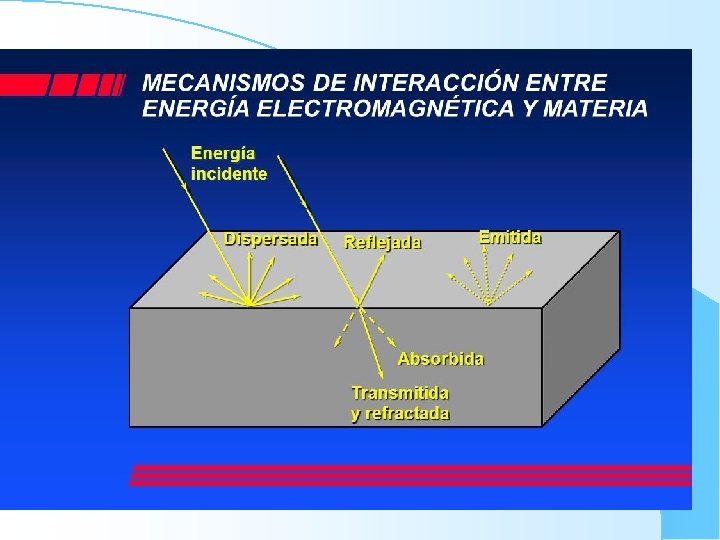 MECANISMOS DE INTERACCIÓN ENTRE ENERGÍA ELECTROMAGNÉTICA Y MATERIA

Energía incidente

Dispersada

Reflejada

Emitida

Absorbida

Transmitida y refractada